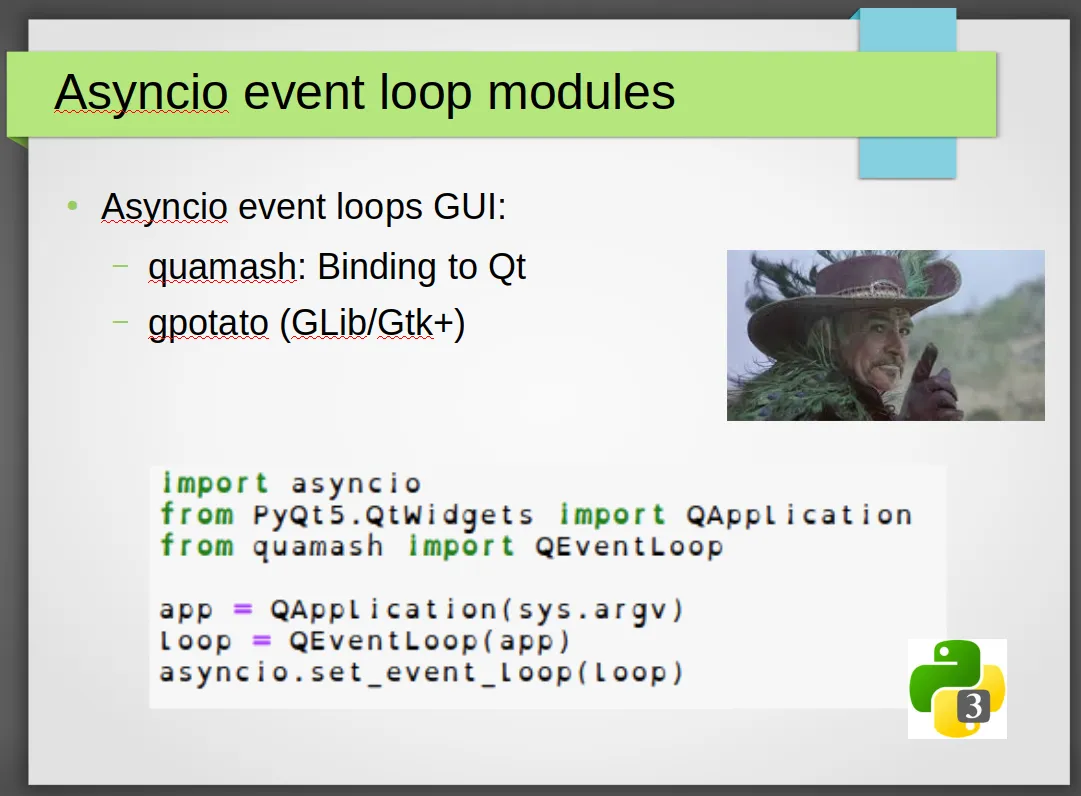 Asyncio event loop modules

• Asyncio event loops GUI:
  – quamash: Binding to Qt
  – gpotato (GLib/Gtk+)

import asyncio
from PyQt5.QtWidgets import QApplication
from quamash import QEventLoop

app = QApplication(sys.argv)
loop = QEventLoop(app)
asyncio.set_event_loop(loop)

3